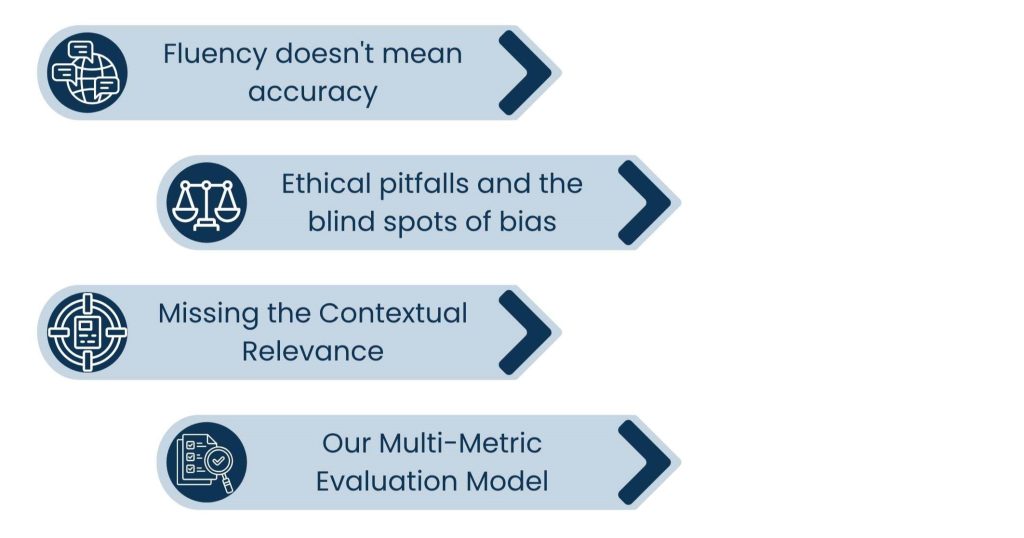 Fluency doesn't mean accuracy

Ethical pitfalls and the blind spots of bias

Missing the Contextual Relevance

Our Multi-Metric Evaluation Model